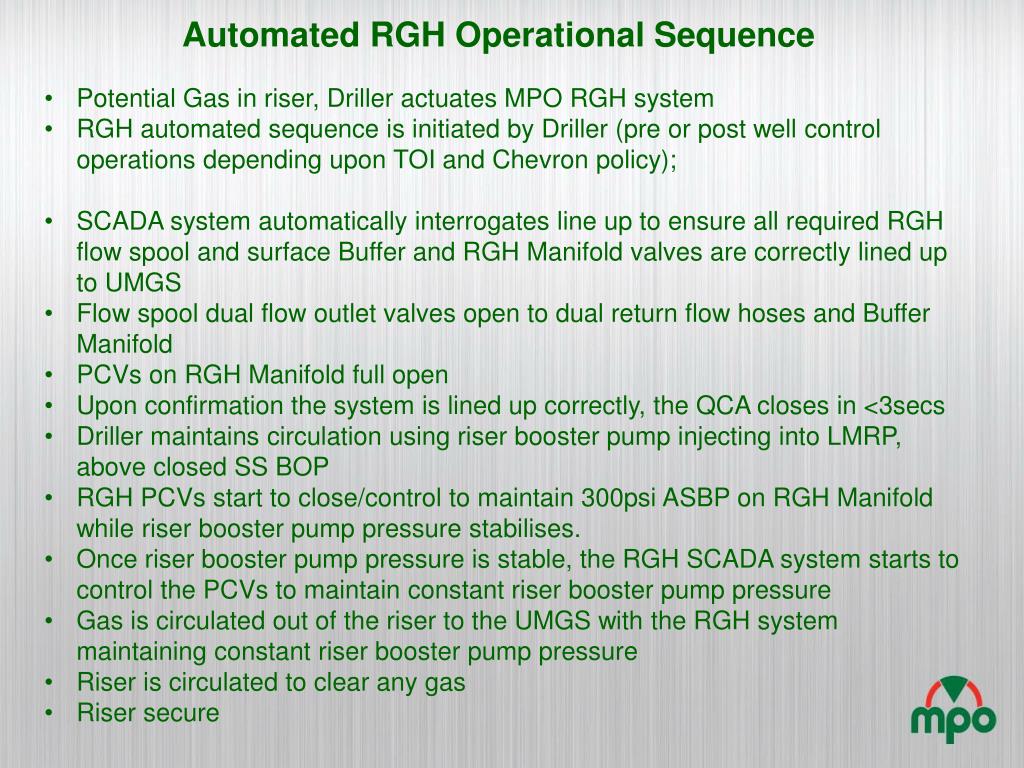 Automated RGH Operational Sequence

• Potential Gas in riser, Driller actuates MPO RGH system
• RGH automated sequence is initiated by Driller (pre or post well control operations depending upon TOI and Chevron policy);

• SCADA system automatically interrogates line up to ensure all required RGH flow spool and surface Buffer and RGH Manifold valves are correctly lined up to UMGS
• Flow spool dual flow outlet valves open to dual return flow hoses and Buffer Manifold
• PCVs on RGH Manifold full open
• Upon confirmation the system is lined up correctly, the QCA closes in <3secs
• Driller maintains circulation using riser booster pump injecting into LMRP, above closed SS BOP
• RGH PCVs start to close/control to maintain 300psi ASBP on RGH Manifold while riser booster pump pressure stabilises.
• Once riser booster pump pressure is stable, the RGH SCADA system starts to control the PCVs to maintain constant riser booster pump pressure
• Gas is circulated out of the riser to the UMGS with the RGH system maintaining constant riser booster pump pressure
• Riser is circulated to clear any gas
• Riser secure

mpo